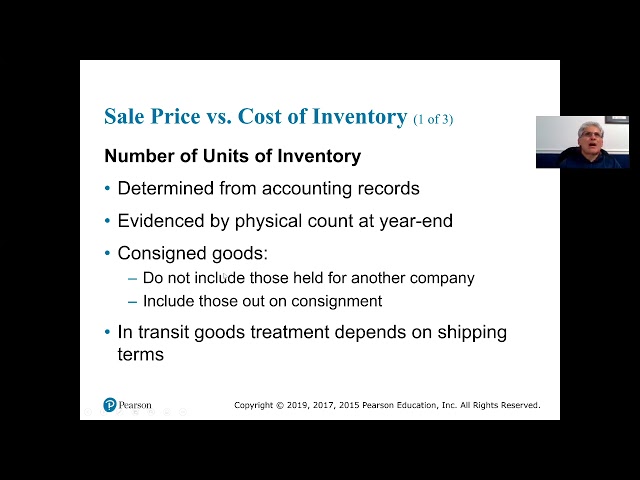 Sale Price vs. Cost of Inventory (1 of 3)

Number of Units of Inventory

• Determined from accounting records

• Evidenced by physical count at year-end

• Consigned goods:

– Do not include those held for another company

– Include those out on consignment

• In transit goods treatment depends on shipping terms

Pearson

Copyright © 2019, 2017, 2015 Pearson Education, Inc. All Rights Reserved.